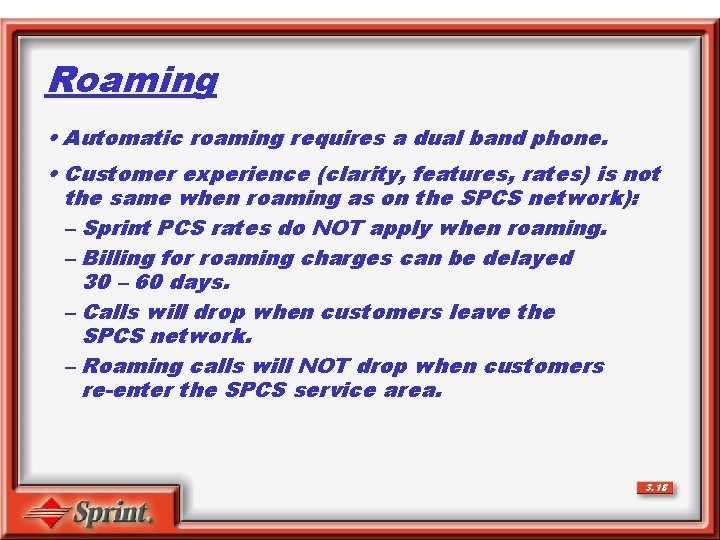 Roaming

• Automatic roaming requires a dual band phone.

• Customer experience (clarity, features, rates) is not the same when roaming as on the SPCS network):

– Sprint PCS rates do NOT apply when roaming.

– Billing for roaming charges can be delayed 30 – 60 days.

– Calls will drop when customers leave the SPCS network.

– Roaming calls will NOT drop when customers re-enter the SPCS service area.

3.18

Sprint.